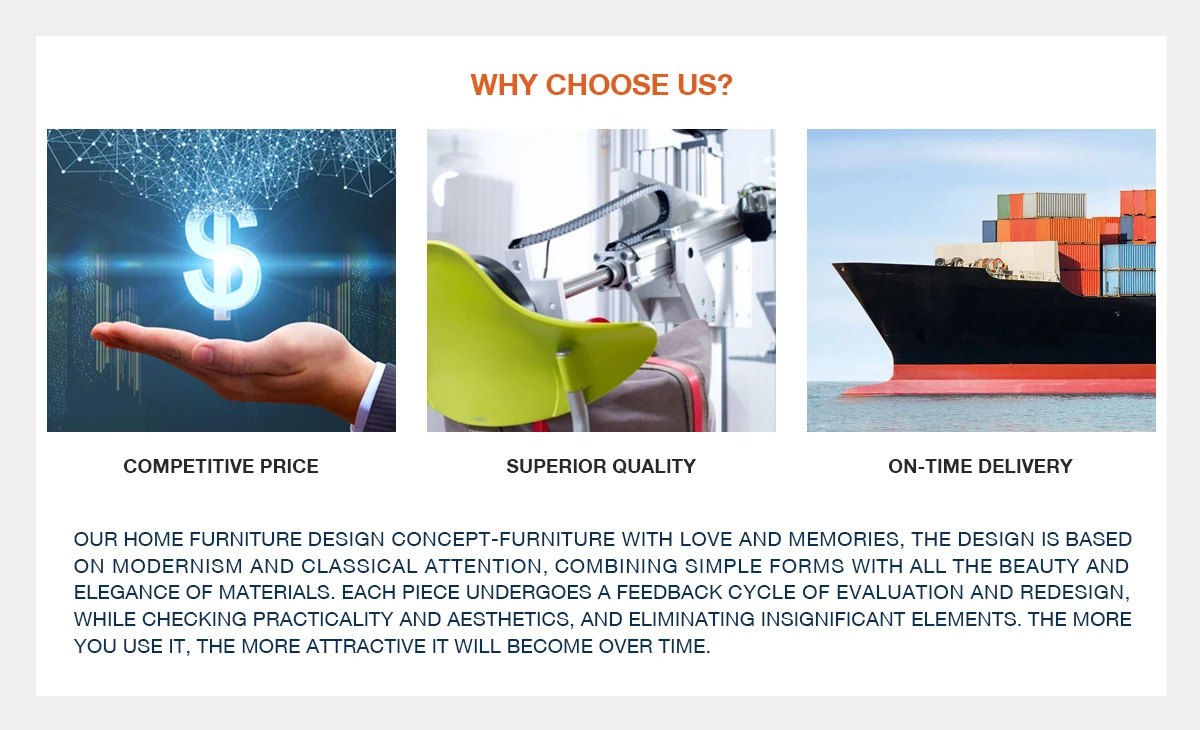 WHY CHOOSE US?

$

COMPETITIVE PRICE

SUPERIOR QUALITY

ON-TIME DELIVERY

OUR HOME FURNITURE DESIGN CONCEPT-FURNITURE WITH LOVE AND MEMORIES, THE DESIGN IS BASED ON MODERNISM AND CLASSICAL ATTENTION, COMBINING SIMPLE FORMS WITH ALL THE BEAUTY AND ELEGANCE OF MATERIALS. EACH PIECE UNDERGOES A FEEDBACK CYCLE OF EVALUATION AND REDESIGN, WHILE CHECKING PRACTICALITY AND AESTHETICS, AND ELIMINATING INSIGNIFICANT ELEMENTS. THE MORE YOU USE IT, THE MORE ATTRACTIVE IT WILL BECOME OVER TIME.